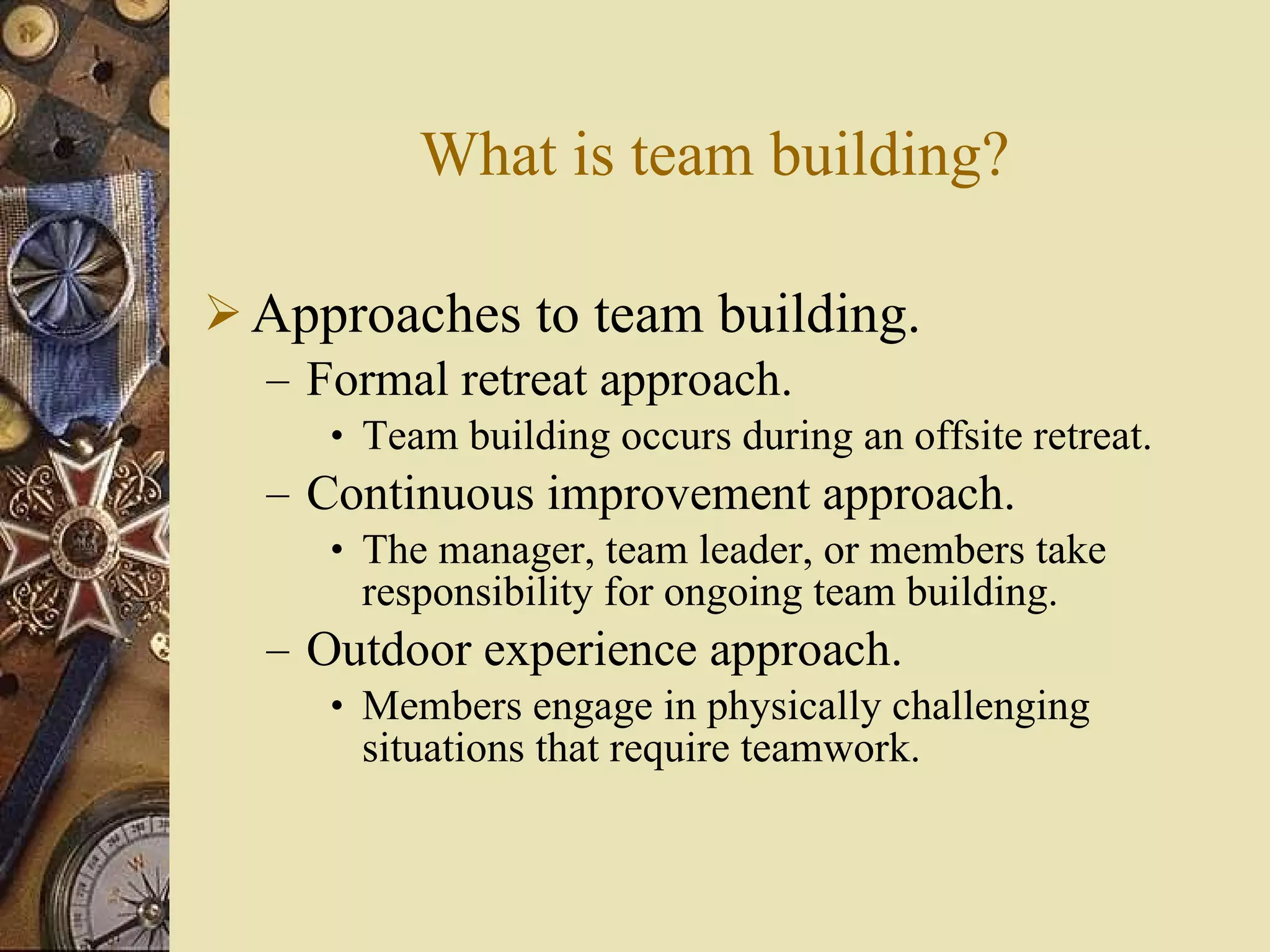 What is team building?

➢ Approaches to team building.

– Formal retreat approach.

• Team building occurs during an offsite retreat.

– Continuous improvement approach.

• The manager, team leader, or members take responsibility for ongoing team building.

– Outdoor experience approach.

• Members engage in physically challenging situations that require teamwork.